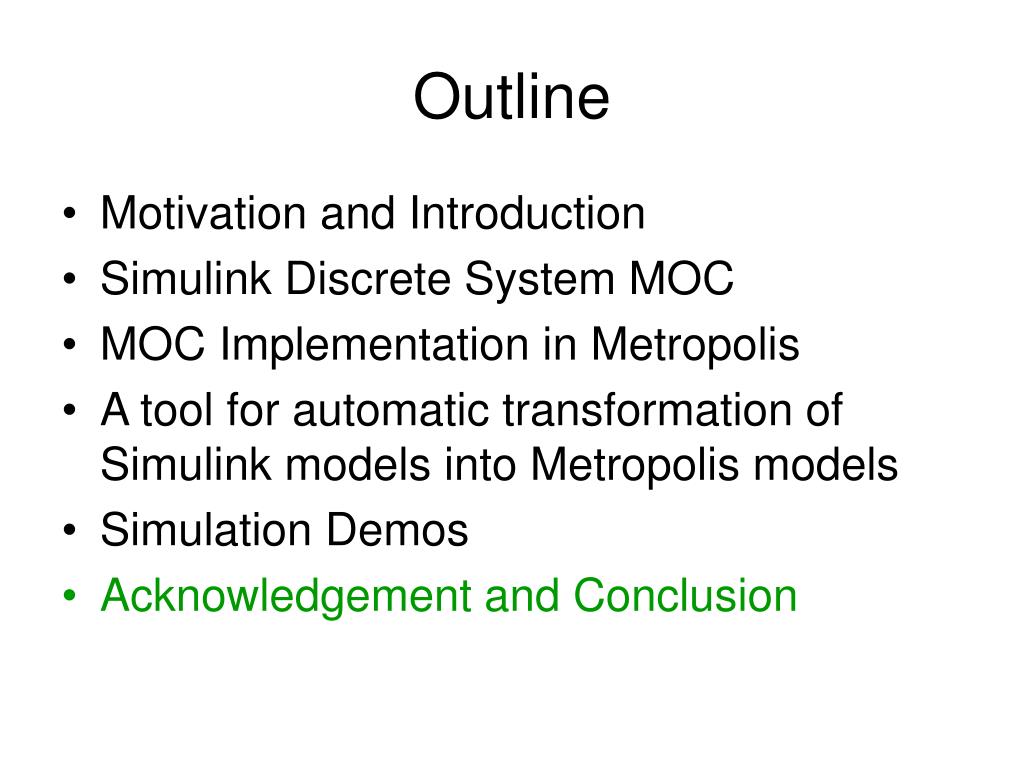 Outline

• Motivation and Introduction
• Simulink Discrete System MOC
• MOC Implementation in Metropolis
• A tool for automatic transformation of Simulink models into Metropolis models
• Simulation Demos
• Acknowledgement and Conclusion